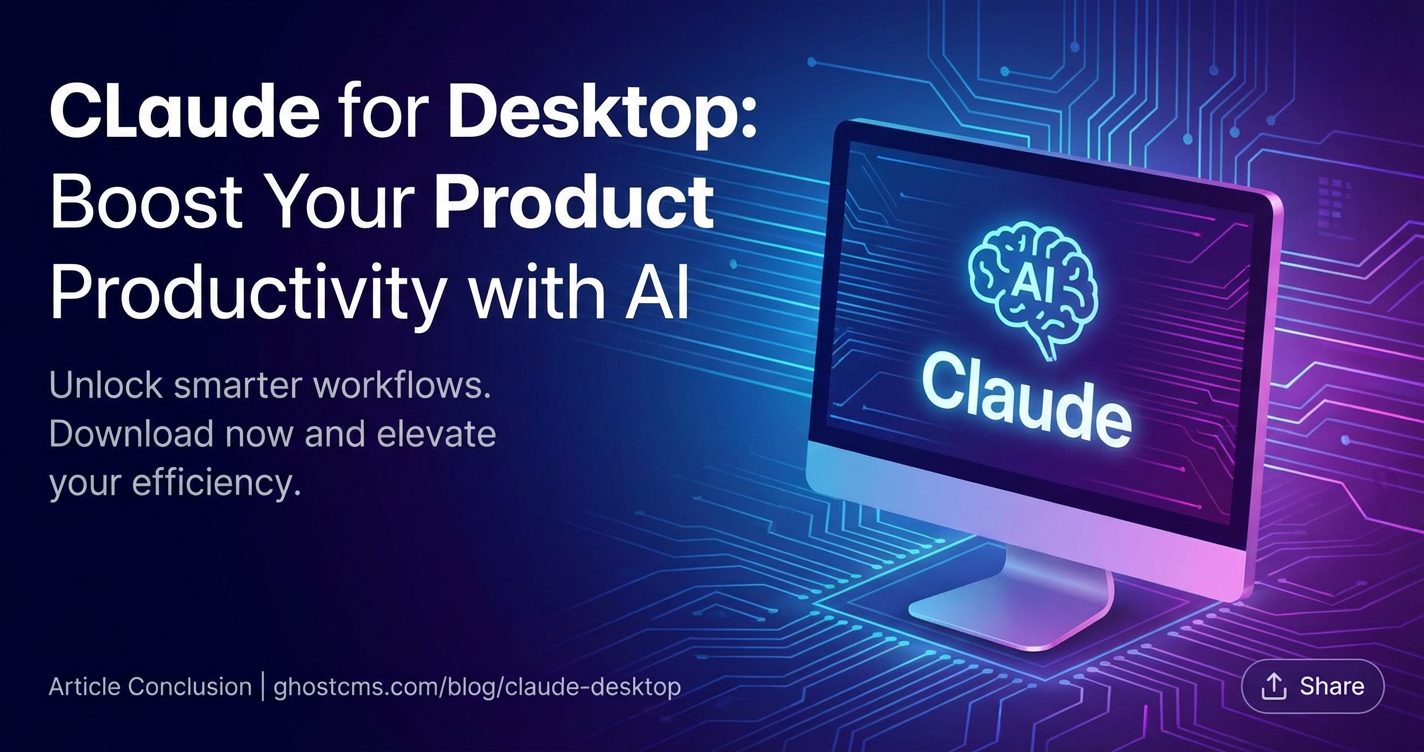 CLaude for Desktop: Boost Your Product Productivity with AI

Unlock smarter workflows. Download now and elevate your efficiency.

AI

Claude

Article Conclusion | ghostcms.com/blog/claude-desktop

Share